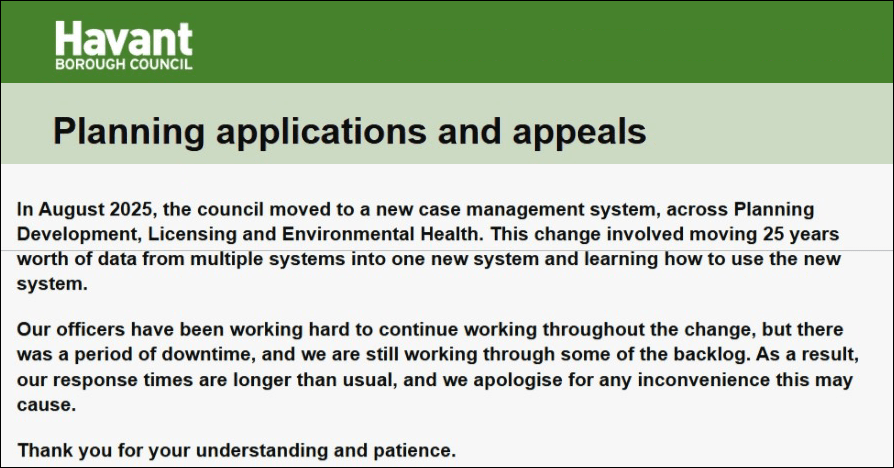 Havant
BOROUGH COUNCIL

Planning applications and appeals

In August 2025, the council moved to a new case management system, across Planning Development, Licensing and Environmental Health. This change involved moving 25 years worth of data from multiple systems into one new system and learning how to use the new system.

Our officers have been working hard to continue working throughout the change, but there was a period of downtime, and we are still working through some of the backlog. As a result, our response times are longer than usual, and we apologise for any inconvenience this may cause.

Thank you for your understanding and patience.